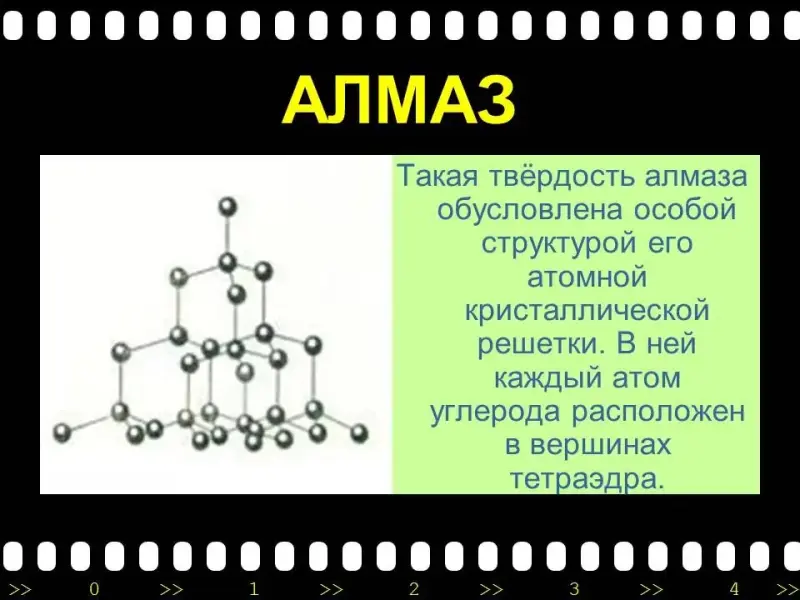 АЛМАЗ

Такая твёрдость алмаза обусловлена особой структурой его атомной кристаллической решетки. В ней каждый атом углерода расположен в вершинах тетраэдра.

>> 0 >> 1 >> 2 >> 3 >> 4 >>